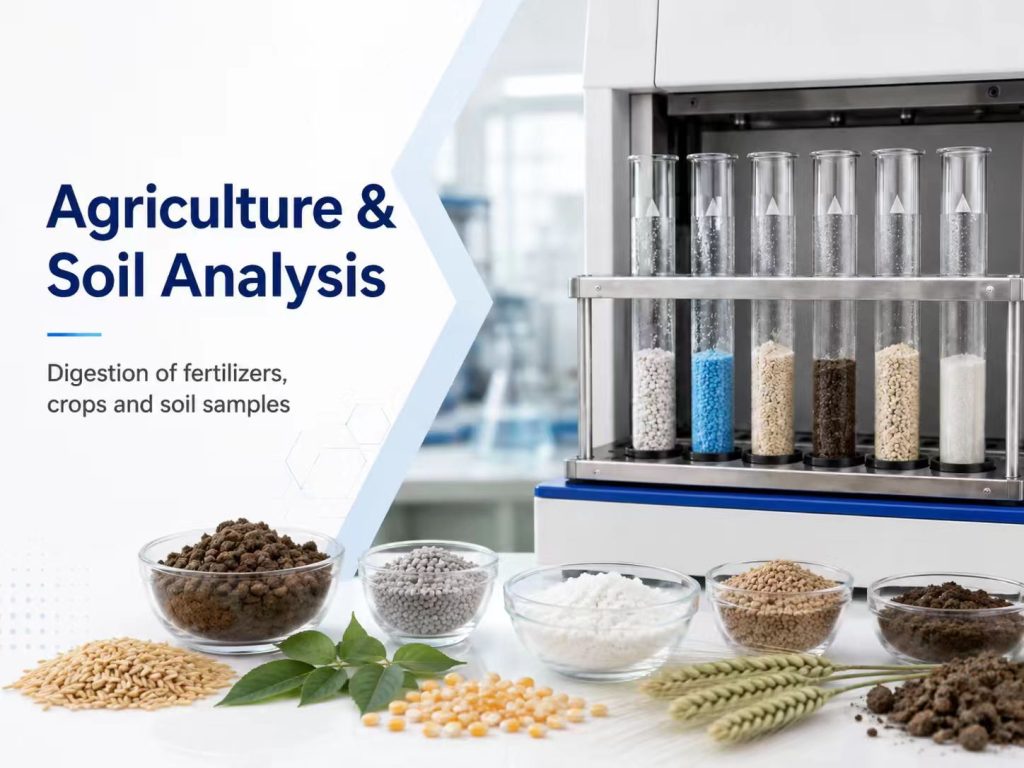 Agriculture & Soil Analysis

Digestion of fertilizers, crops and soil samples